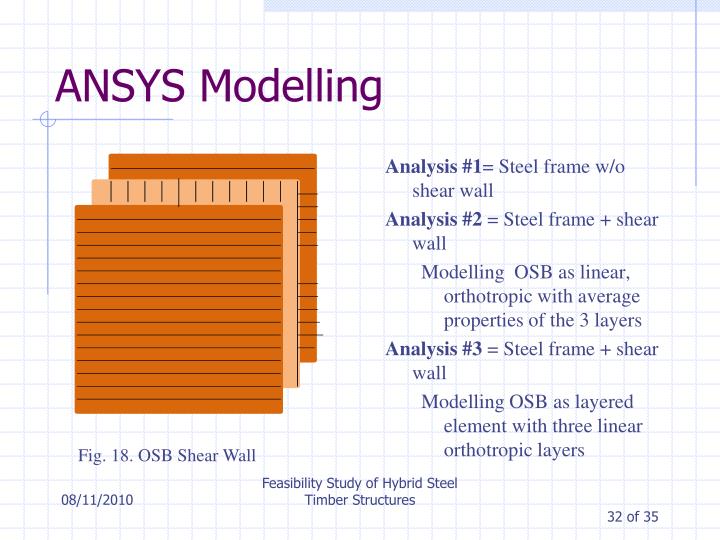 ANSYS Modelling

Analysis #1= Steel frame w/o shear wall

Analysis #2 = Steel frame + shear wall

Modelling  OSB as linear, orthotropic with average properties of the 3 layers

Analysis #3 = Steel frame + shear wall

Modelling OSB as layered element with three linear orthotropic layers

Fig. 18. OSB Shear Wall

08/11/2010

Feasibility Study of Hybrid Steel Timber Structures

32 of 35